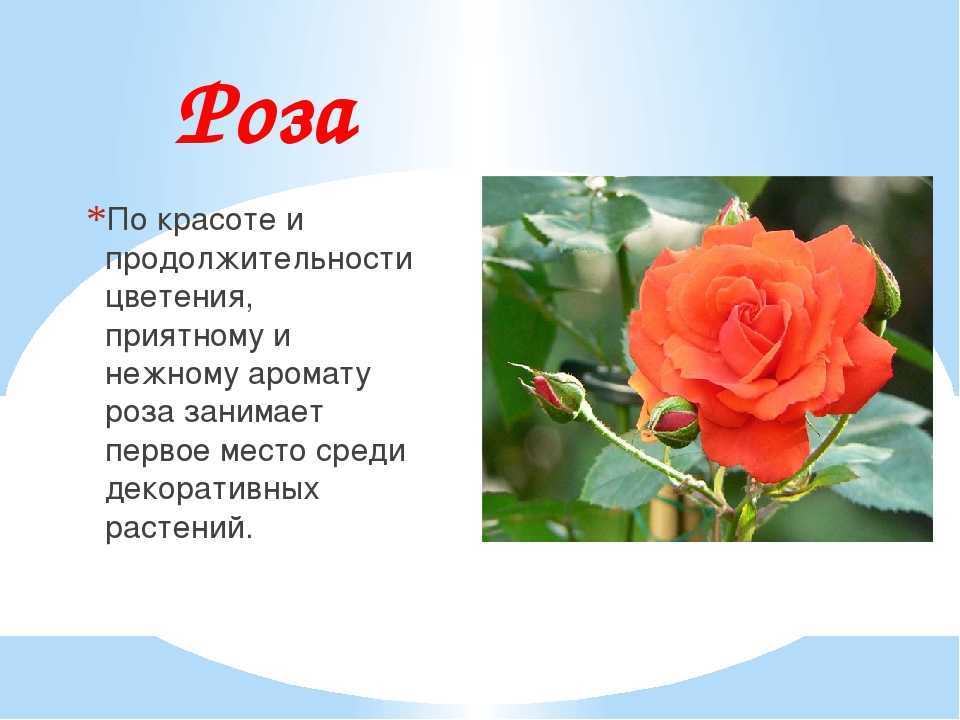 Роза

*По красоте и продолжительности цветения, приятному и нежному аромату роза занимает первое место среди декоративных растений.